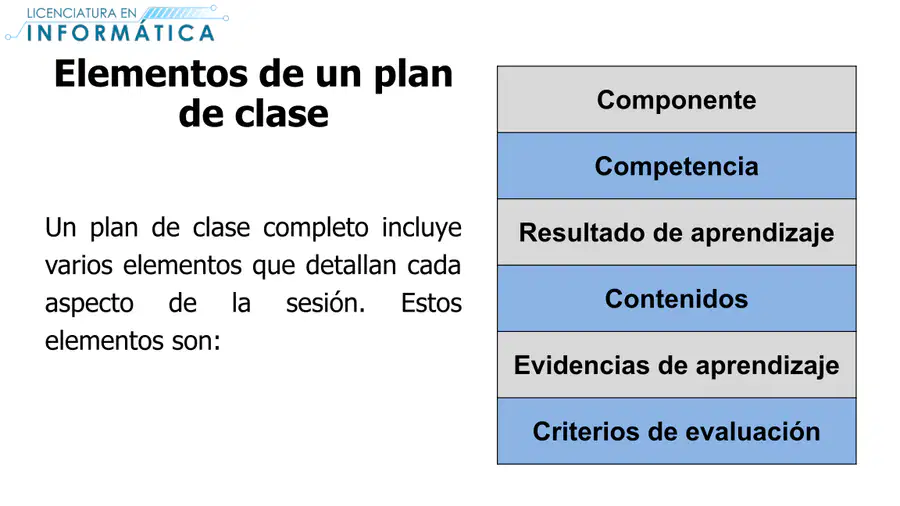 LICENCIATURA EN
INFORMÁTICA

Elementos de un plan de clase

Un plan de clase completo incluye varios elementos que detallan cada aspecto de la sesión. Estos elementos son:

| Componente |
|---|
| Competencia |
| Resultado de aprendizaje |
| Contenidos |
| Evidencias de aprendizaje |
| Criterios de evaluación |